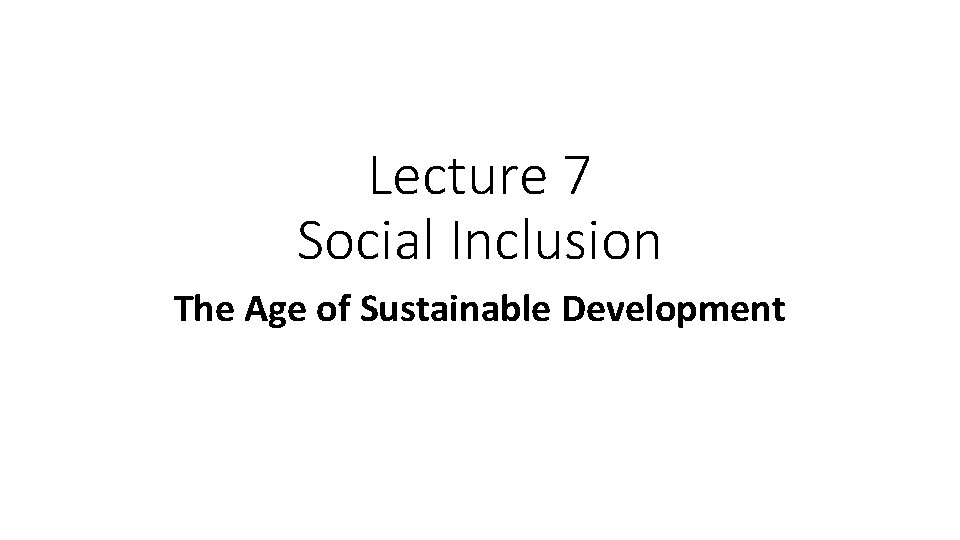 Lecture 7
Social Inclusion

The Age of Sustainable Development